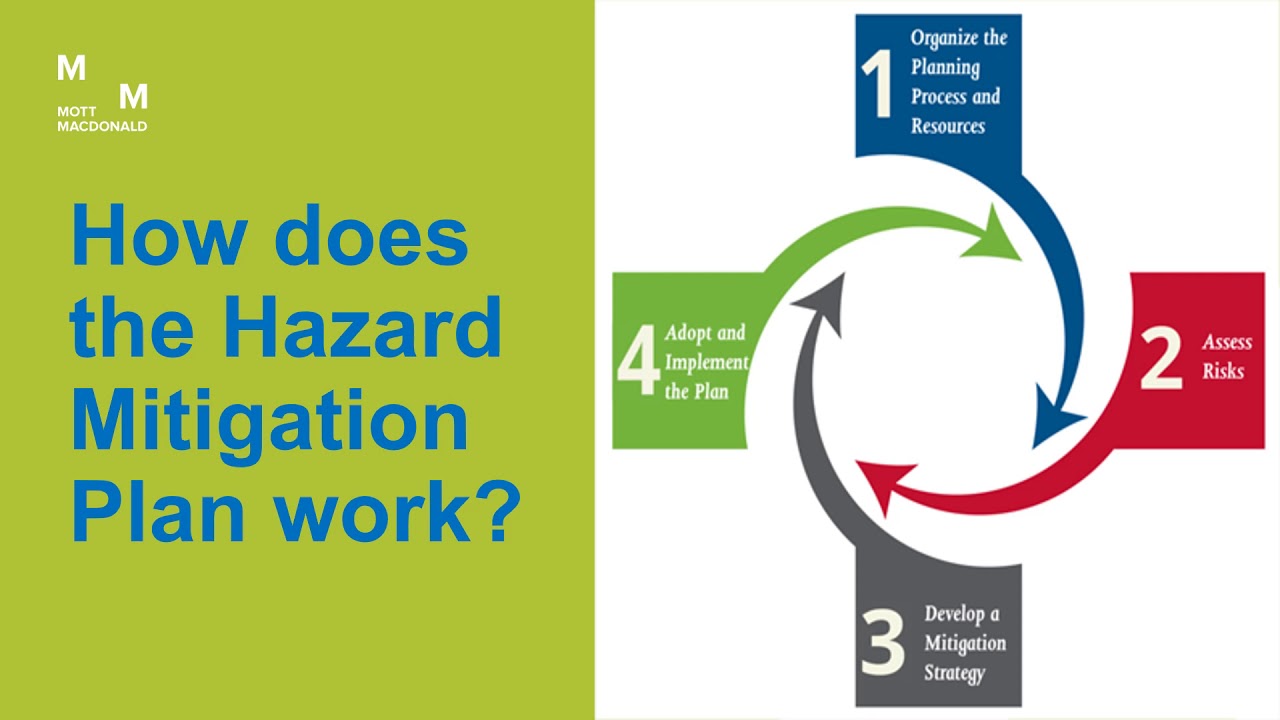 M M
MOTT MACDONALD

How does the Hazard Mitigation Plan work?

1 Organize the Planning Process and Resources

2 Assess Risks

3 Develop a Mitigation Strategy

4 Adopt and Implement the Plan